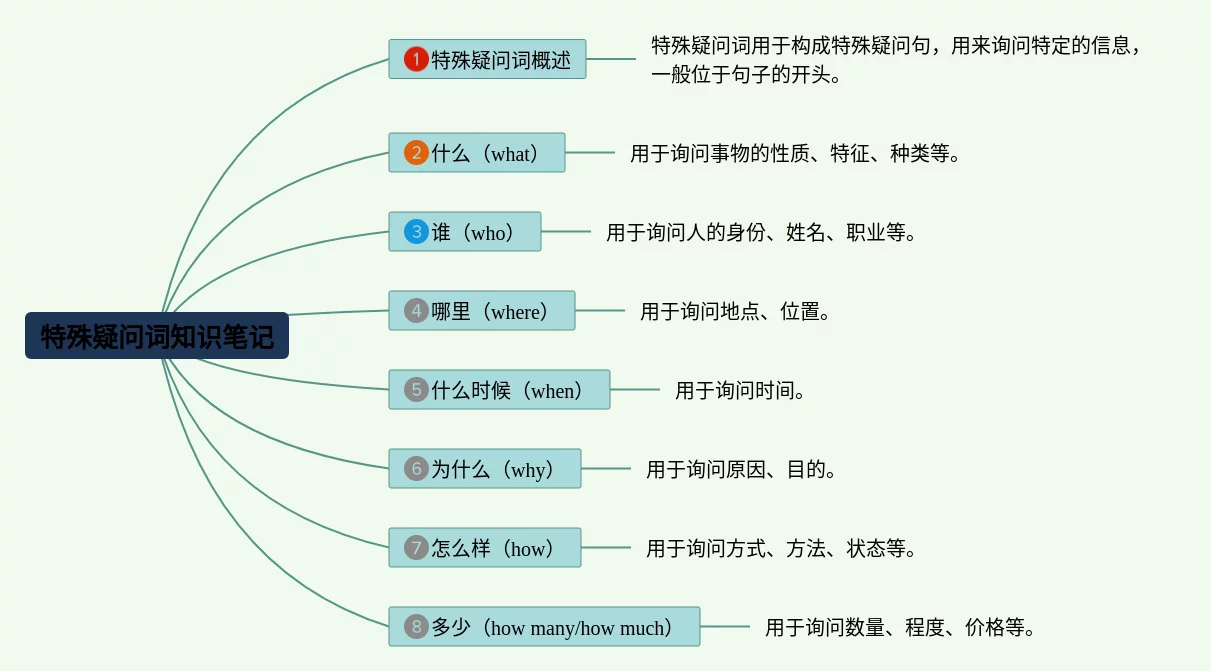 特殊疑问词知识笔记

1 特殊疑问词概述
特殊疑问词用于构成特殊疑问句，用来询问特定的信息，一般位于句子的开头。

2 什么（what）
用于询问事物的性质、特征、种类等。

3 谁（who）
用于询问人的身份、姓名、职业等。

4 哪里（where）
用于询问地点、位置。

5 什么时候（when）
用于询问时间。

6 为什么（why）
用于询问原因、目的。

7 怎么样（how）
用于询问方式、方法、状态等。

8 多少（how many/how much）
用于询问数量、程度、价格等。